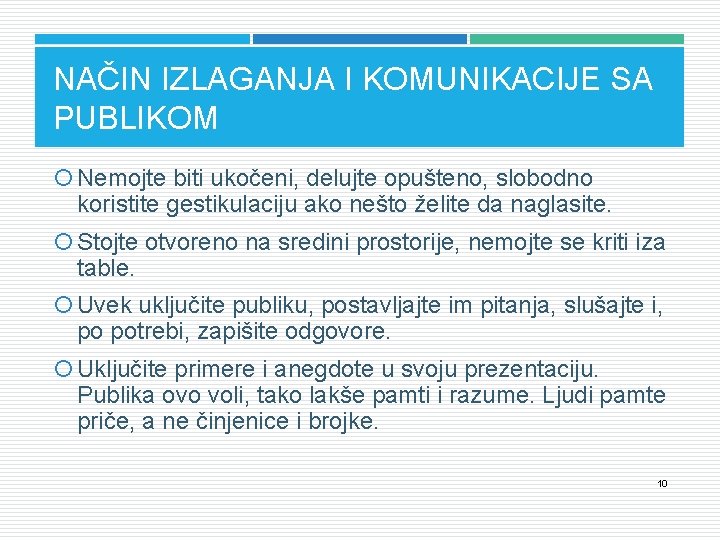 NAČIN IZLAGANJA I KOMUNIKACIJE SA PUBLIKOM

Nemojte biti ukočeni, delujte opušteno, slobodno koristite gestikulaciju ako nešto želite da naglasite.

Stojte otvoreno na sredini prostorije, nemojte se kriti iza table.

Uvek uključite publiku, postavljajte im pitanja, slušajte i, po potrebi, zapišite odgovore.

Uključite primere i anegdote u svoju prezentaciju. Publika ovo voli, tako lakše pamti i razume. Ljudi pamte priče, a ne činjenice i brojke.

10